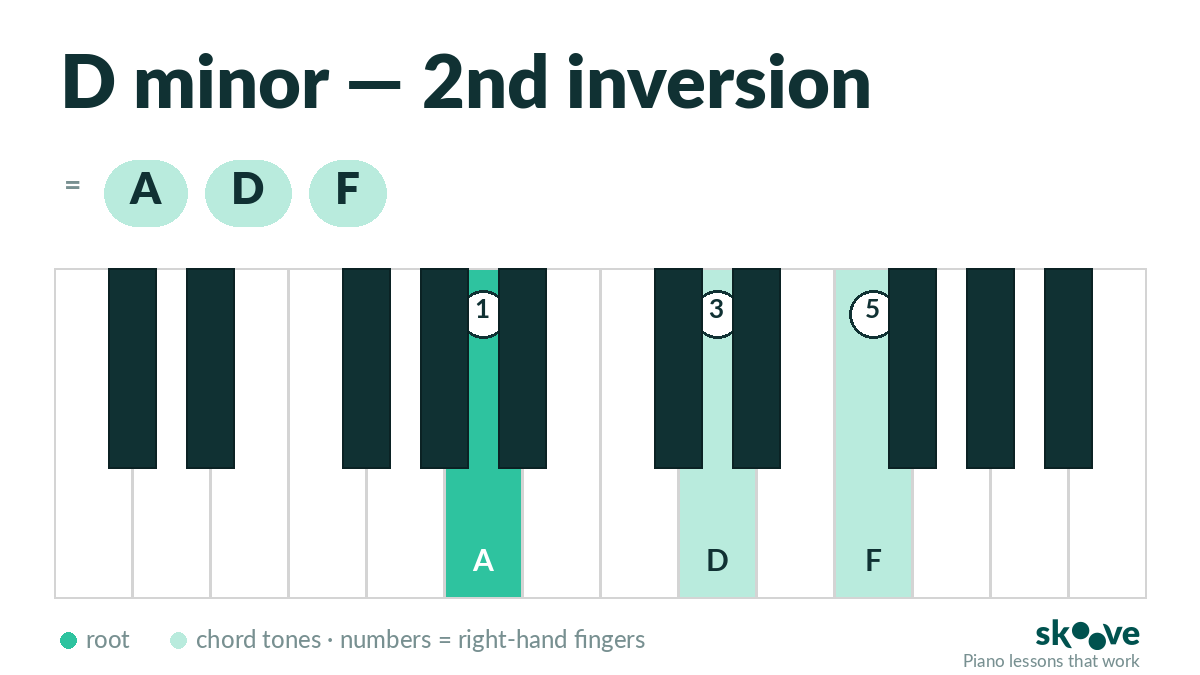 D minor — 2nd inversion

= A D F

1 3 5

A D F

root chord tones · numbers = right-hand fingers

skoove
Piano lessons that work